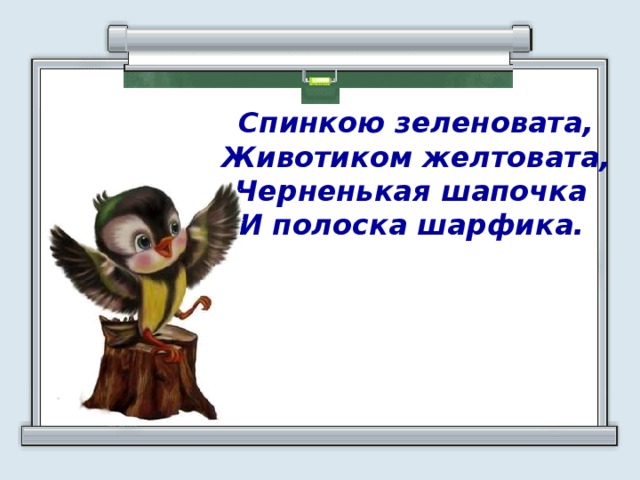 Спинкою зеленовата,
Животиком желтовата,
Черненькая шапочка
И полоска шарфика.